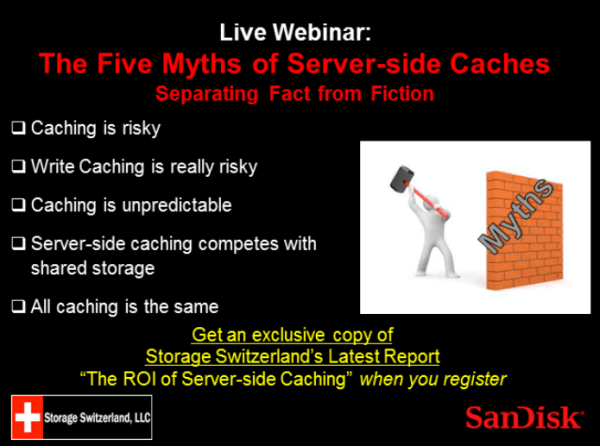 Live Webinar:
The Five Myths of Server-side Caches
Separating Fact from Fiction

❑ Caching is risky

❑ Write Caching is really risky

❑ Caching is unpredictable

❑ Server-side caching competes with shared storage

❑ All caching is the same

Myths

Get an exclusive copy of Storage Switzerland's Latest Report "The ROI of Server-side Caching" when you register

Storage Switzerland, LLC

SanDisk